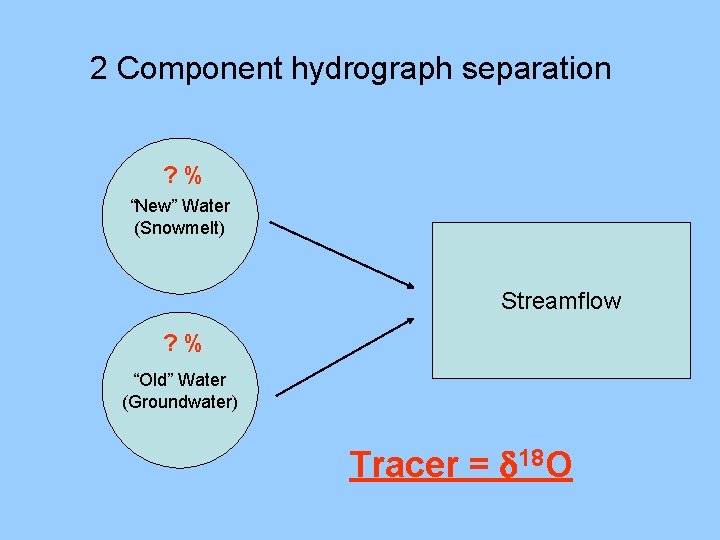 2 Component hydrograph separation

? %
"New" Water
(Snowmelt)

? %
"Old" Water
(Groundwater)

Streamflow

Tracer = $\delta^{18}O$